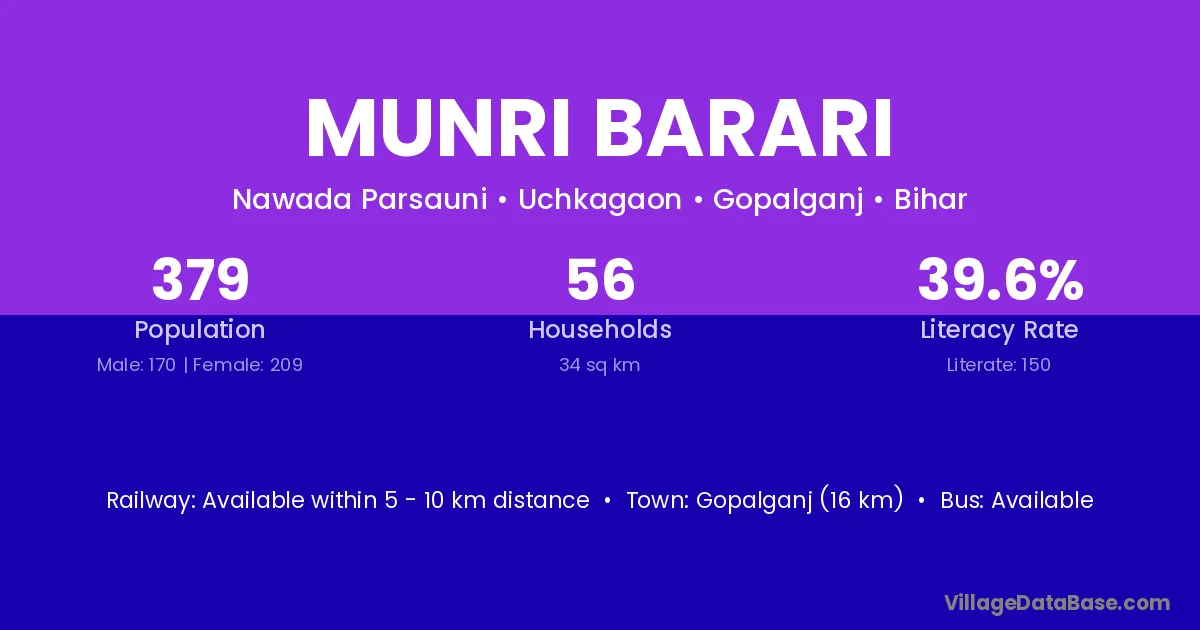 MUNRI BARARI

Nawada Parsauni • Uchkagaon • Gopalganj • Bihar

379
Population
Male: 170 | Female: 209

56
Households
34 sq km

39.6%
Literacy Rate
Literate: 150

Railway: Available within 5 - 10 km distance • Town: Gopalganj (16 km) • Bus: Available

VillageDataBase.com